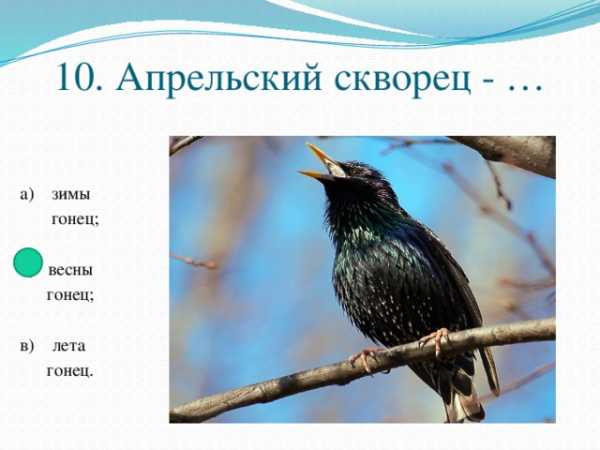 10. Апрельский скворец - …

а) зимы гонец;

весны гонец;

в) лета гонец.